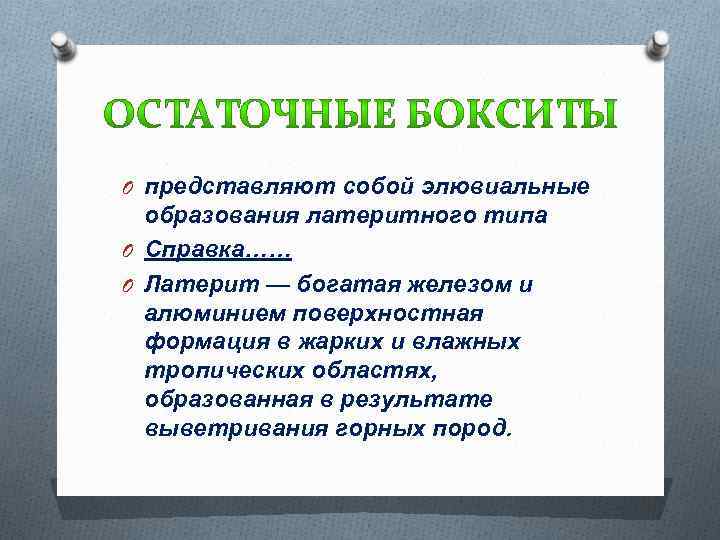 ОСТАТОЧНЫЕ БОКСИТЫ

представляют собой элювиальные образования латеритного типа

Справка……

Латерит — богатая железом и алюминием поверхностная формация в жарких и влажных тропических областях, образованная в результате выветривания горных пород.